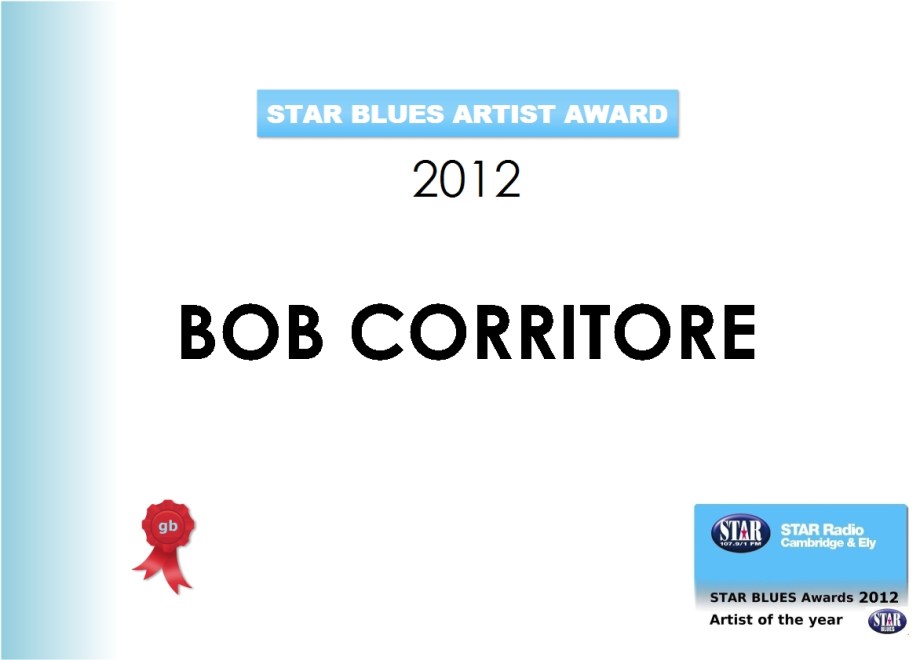 STAR BLUES ARTIST AWARD

2012

BOB CORRITORE

gb

STAR 107.9/1 FM

STAR Radio Cambridge & Ely

STAR BLUES Awards 2012
Artist of the year

STAR BLUES